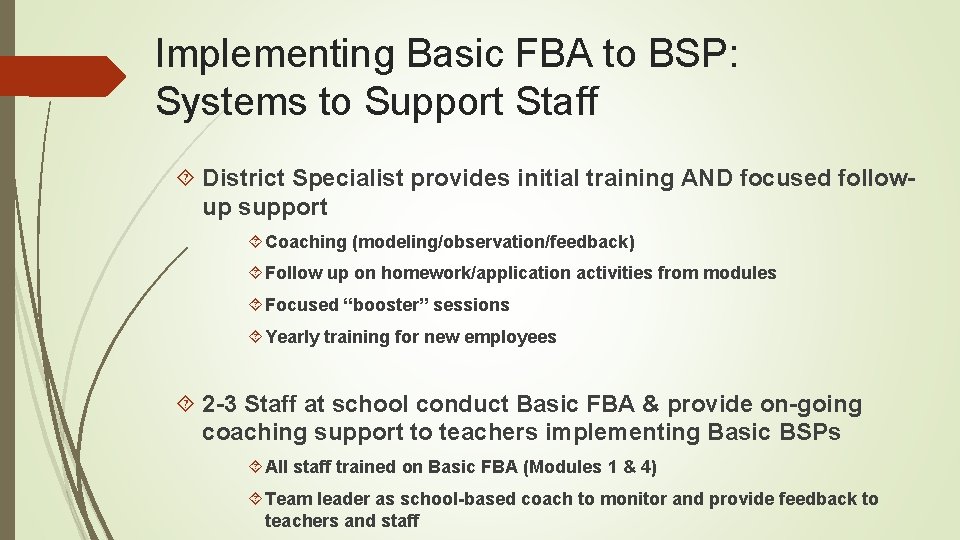 Implementing Basic FBA to BSP: Systems to Support Staff

District Specialist provides initial training AND focused follow-up support

Coaching (modeling/observation/feedback)

Follow up on homework/application activities from modules

Focused “booster” sessions

Yearly training for new employees

2-3 Staff at school conduct Basic FBA & provide on-going coaching support to teachers implementing Basic BSPs

All staff trained on Basic FBA (Modules 1 & 4)

Team leader as school-based coach to monitor and provide feedback to teachers and staff